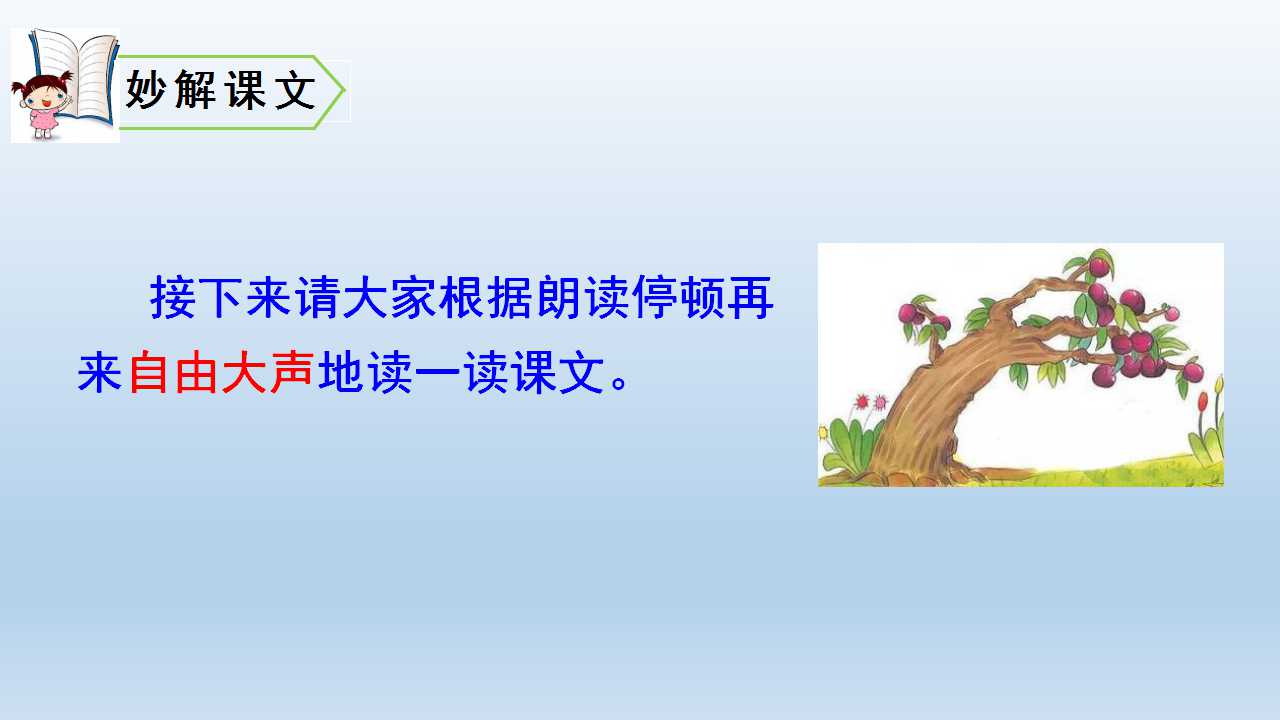 妙解课文

接下来请大家根据朗读停顿再来自由大声地读一读课文。